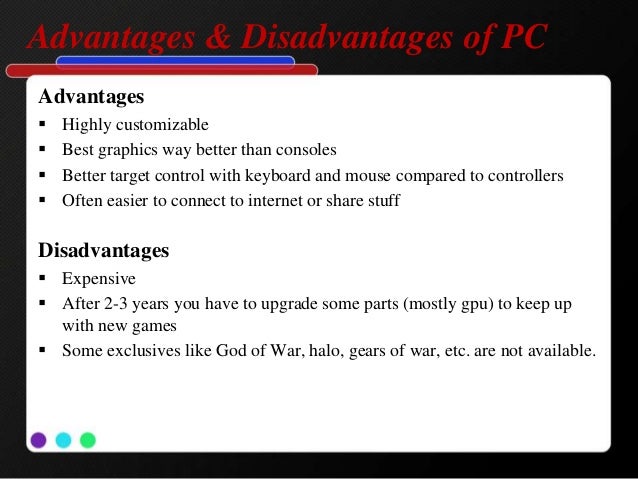 Advantages & Disadvantages of PC

Advantages
▪ Highly customizable
▪ Best graphics way better than consoles
▪ Better target control with keyboard and mouse compared to controllers
▪ Often easier to connect to internet or share stuff

Disadvantages
▪ Expensive
▪ After 2-3 years you have to upgrade some parts (mostly gpu) to keep up with new games
▪ Some exclusives like God of War, halo, gears of war, etc. are not available.